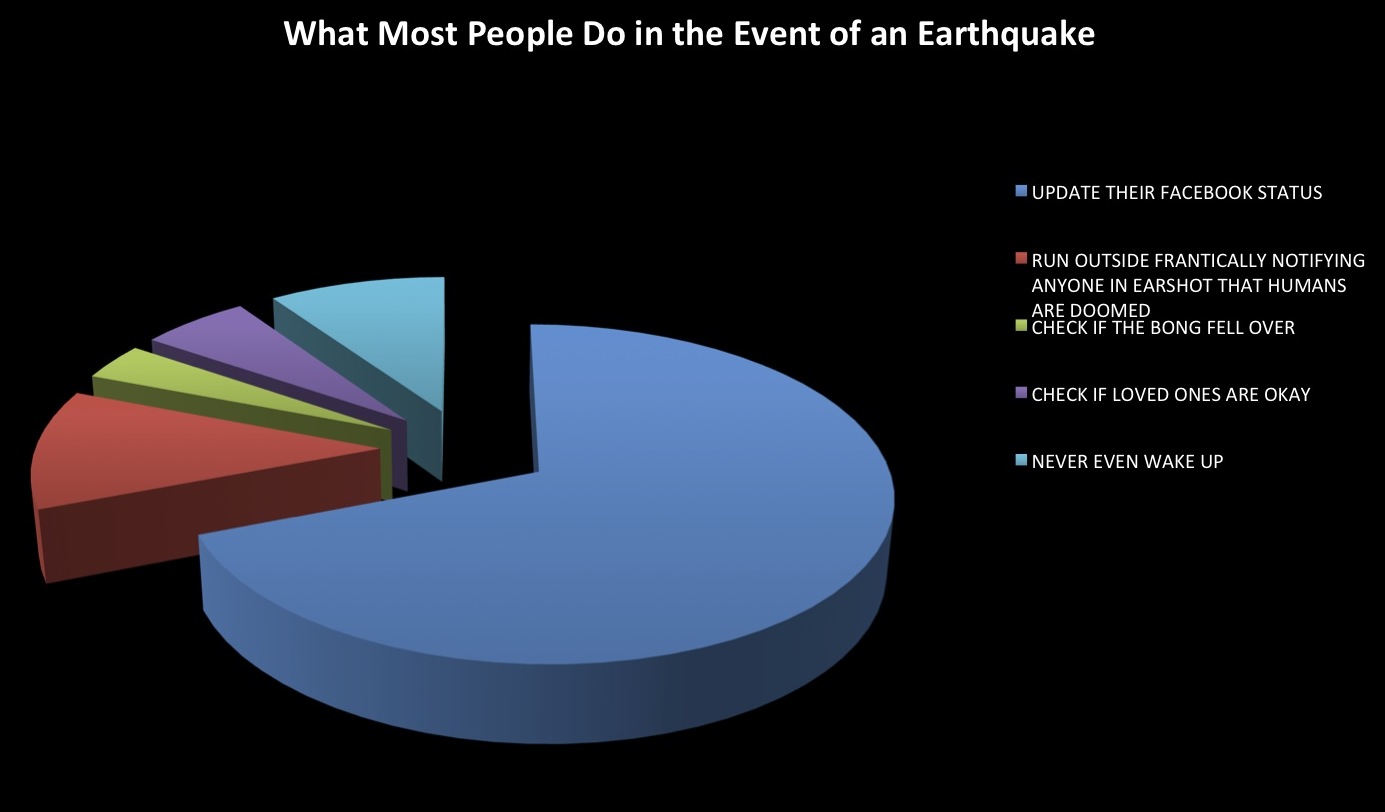 What Most People Do in the Event of an Earthquake

UPDATE THEIR FACEBOOK STATUS

RUN OUTSIDE FRANTICALLY NOTIFYING ANYONE IN EARSHOT THAT HUMANS ARE DOOMED

CHECK IF THE BONG FELL OVER

CHECK IF LOVED ONES ARE OKAY

NEVER EVEN WAKE UP